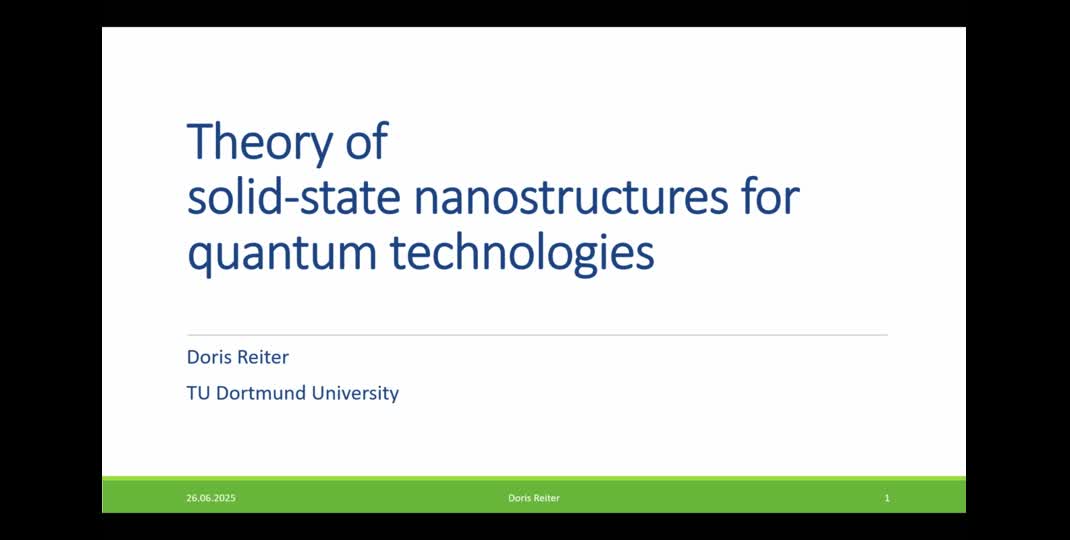 Theory of
solid-state nanostructures for quantum technologies

Doris Reiter

TU Dortmund University

26.06.2025

Doris Reiter

1